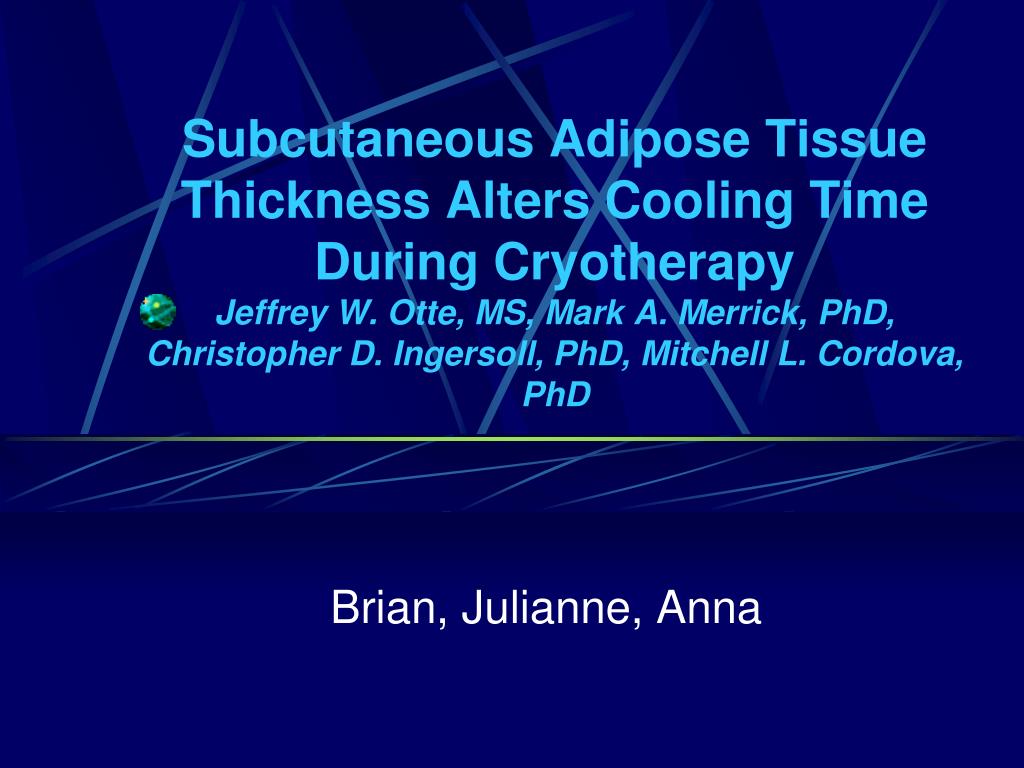 Subcutaneous Adipose Tissue Thickness Alters Cooling Time During Cryotherapy

Jeffrey W. Otte, MS, Mark A. Merrick, PhD, Christopher D. Ingersoll, PhD, Mitchell L. Cordova, PhD

Brian, Julianne, Anna